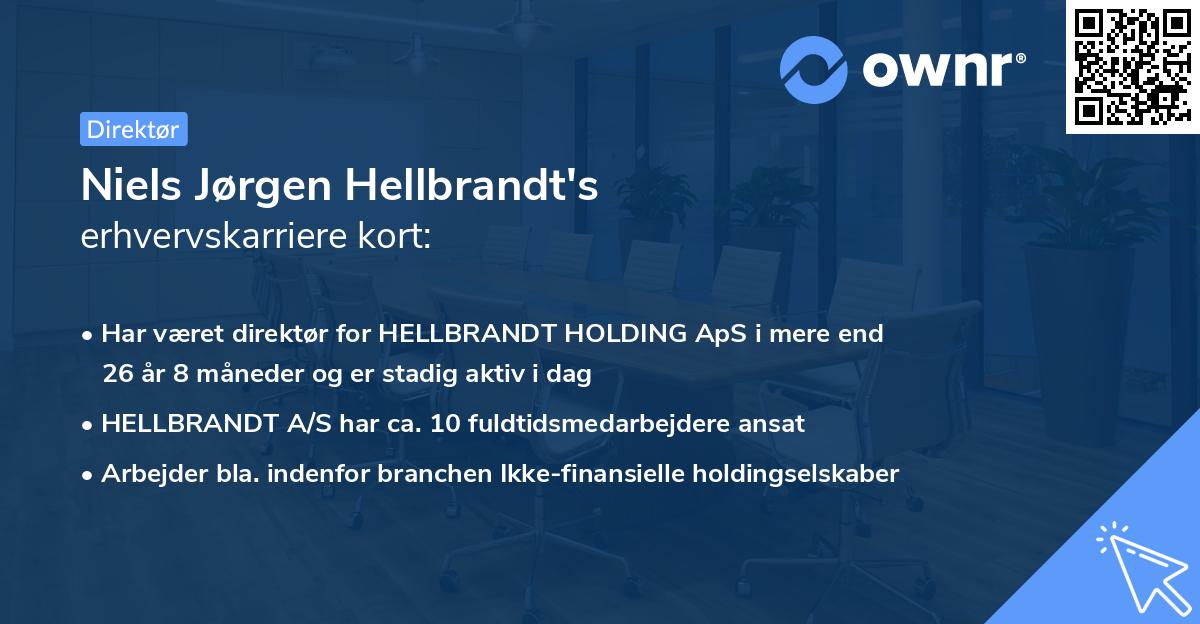 ownr®

Direktør

Niels Jørgen Hellbrandt's
erhvervskarriere kort:

• Har været direktør for HELLBRANDT HOLDING ApS i mere end 26 år 8 måneder og er stadig aktiv i dag

• HELLBRANDT A/S har ca. 10 fuldtidsmedarbejdere ansat

• Arbejder bla. indenfor branchen Ikke-finansielle holdingselskaber